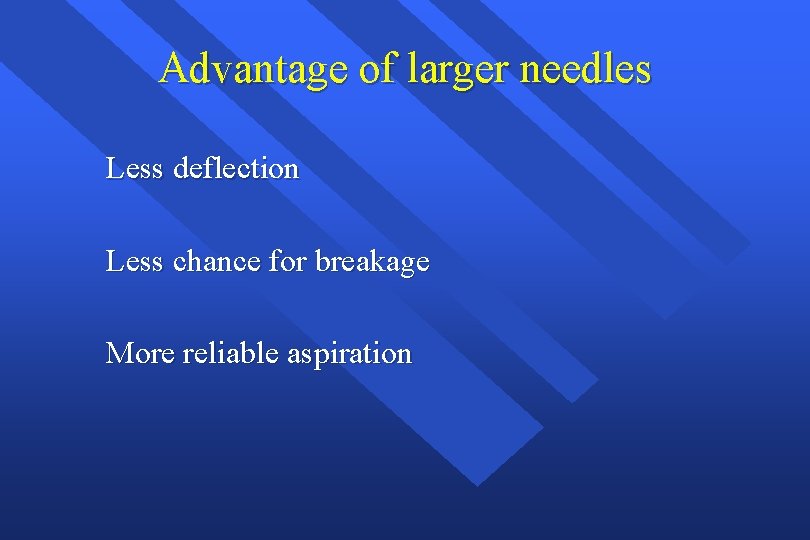 Advantage of larger needles

Less deflection

Less chance for breakage

More reliable aspiration